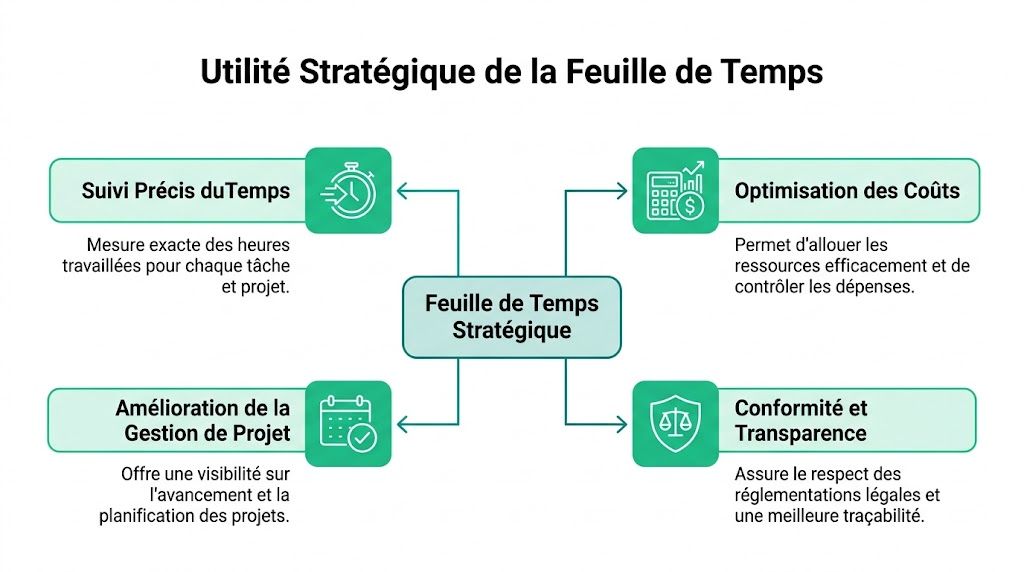 Utilité Stratégique de la Feuille de Temps

Suivi Précis duTemps

Mesure exacte des heures travaillées pour chaque tâche et projet.

Optimisation des Coûts

Permet d'allouer les ressources efficacement et de contrôler les dépenses.

Feuille de Temps Stratégique

Amélioration de la Gestion de Projet

Offre une visibilité sur l'avancement et la planification des projets.

Conformité et Transparence

Assure le respect des réglementations légales et une meilleure traçabilité.